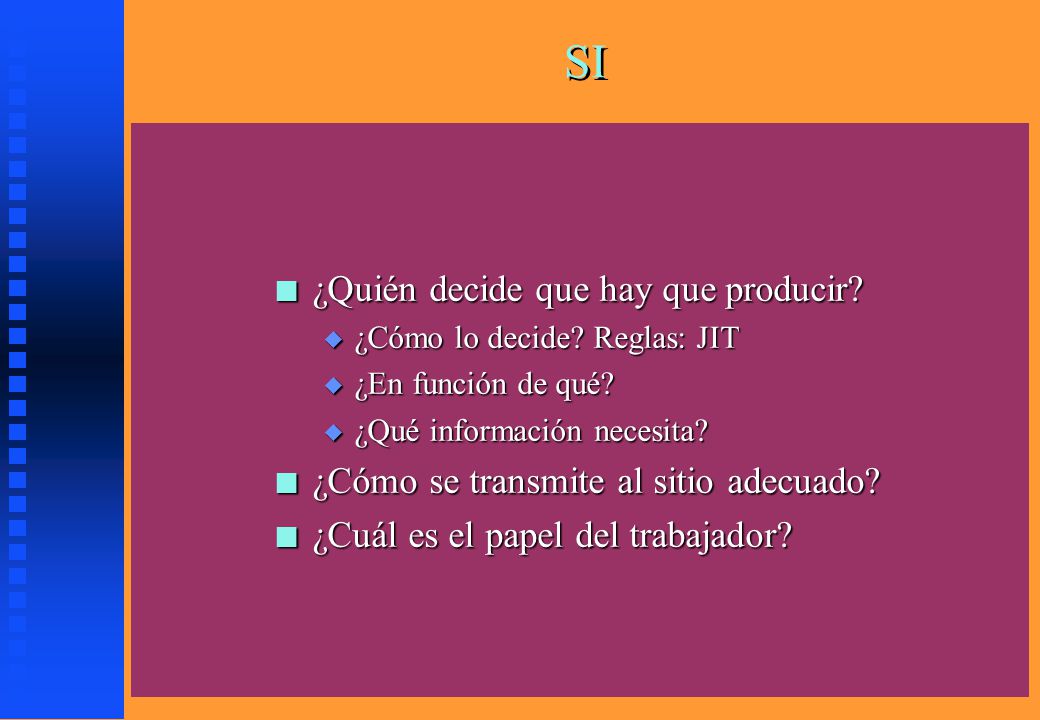 SI

¿Quién decide que hay que producir?

¿Cómo lo decide? Reglas: JIT

¿En función de qué?

¿Qué información necesita?

¿Cómo se transmite al sitio adecuado?

¿Cuál es el papel del trabajador?